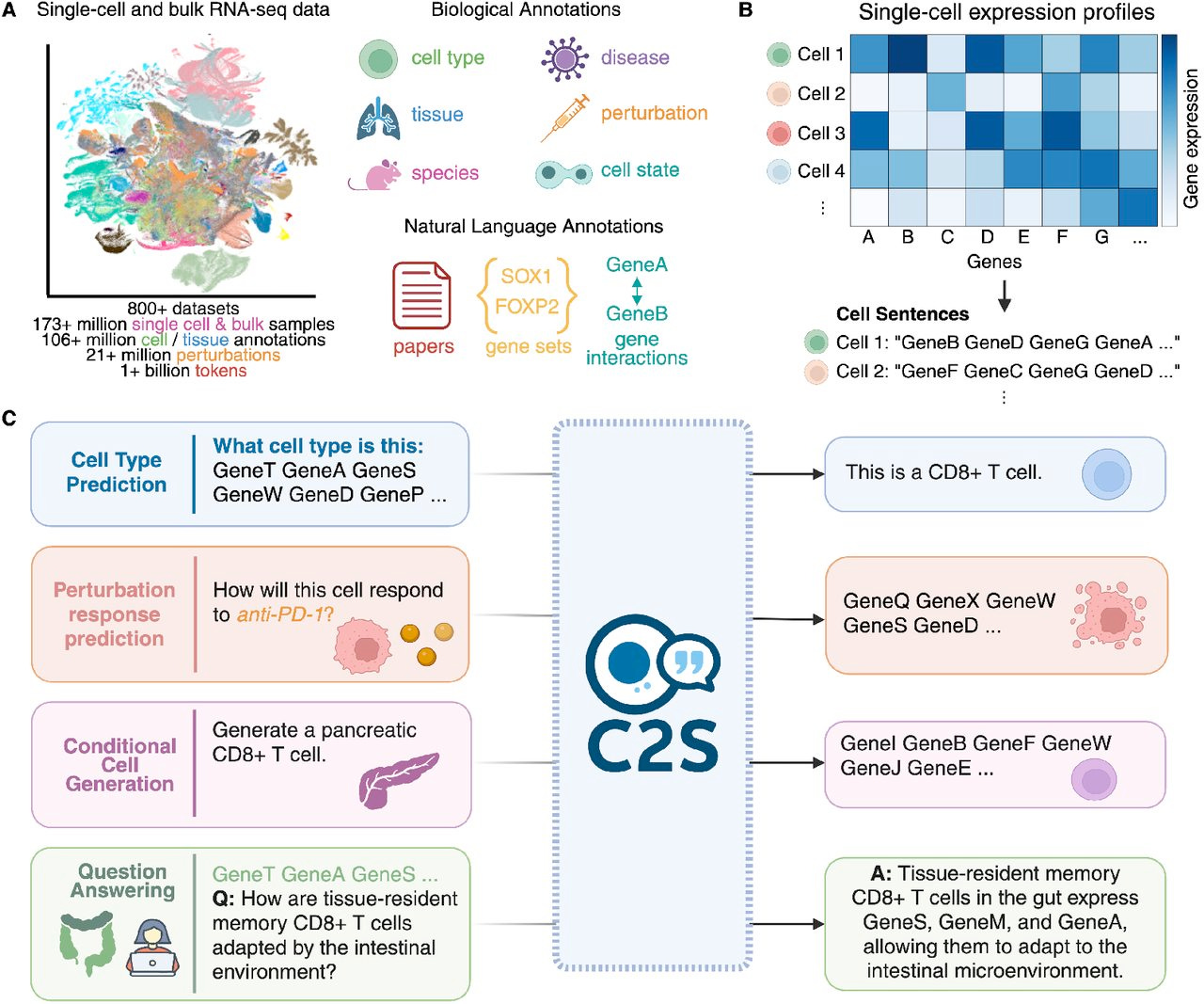 A Single-cell and bulk RNA-seq data

800+ datasets
173+ million single cell & bulk samples
106+ million cell / tissue annotations
21+ million perturbations
1+ billion tokens

Biological Annotations

cell type
disease
tissue
perturbation
species
cell state

Natural Language Annotations

papers
SOX1
FOXP2
gene sets
GeneA
GeneB
gene interactions

B Single-cell expression profiles

Cell 1
Cell 2
Cell 3
Cell 4
⋮
A B C D E F G ...
Genes
Gene expression

Cell Sentences
Cell 1: "GeneB GeneD GeneG GeneA ..."
Cell 2: "GeneF GeneC GeneG GeneD ..."
⋮

C

Cell Type Prediction
What cell type is this:
GeneT GeneA GeneS GeneW GeneD GeneP ...

Perturbation response prediction
How will this cell respond to anti-PD-1?

Conditional Cell Generation
Generate a pancreatic CD8+ T cell.

Question Answering
GeneT GeneA GeneS ...
Q: How are tissue-resident memory CD8+ T cells adapted by the intestinal environment?

C2S

This is a CD8+ T cell.

GeneQ GeneX GeneW GeneS GeneD ...

GeneI GeneB GeneF GeneW GeneJ GeneE ...

A: Tissue-resident memory CD8+ T cells in the gut express GeneS, GeneM, and GeneA, allowing them to adapt to the intestinal microenvironment.